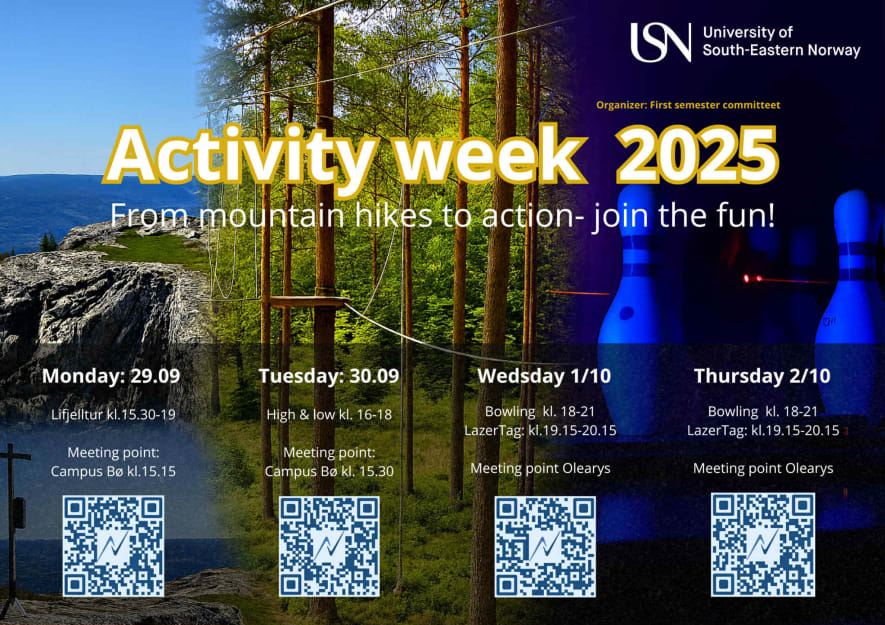 USN University of South-Eastern Norway

Organizer: First semester committeet

Activity week 2025

From mountain hikes to action- join the fun!

Monday: 29.09

Lifjelltur kl.15.30-19

Meeting point: Campus Bø kl.15.15

Tuesday: 30.09

High & low kl. 16-18

Meeting point: Campus Bø kl. 15.30

Wedsday 1/10

Bowling kl. 18-21
LazerTag: kl.19.15-20.15

Meeting point Olearys

Thursday 2/10

Bowling kl. 18-21
LazerTag: kl.19.15-20.15

Meeting point Olearys